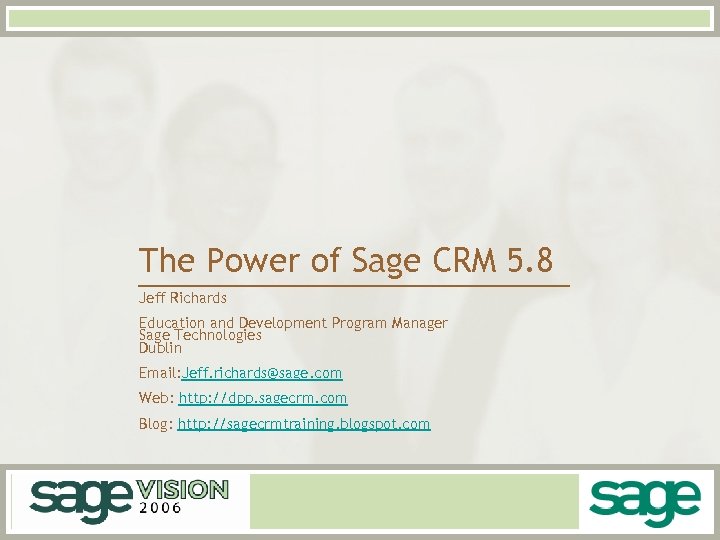 The Power of Sage CRM 5.8

Jeff Richards

Education and Development Program Manager
Sage Technologies
Dublin

Email: Jeff.richards@sage.com

Web: http://dpp.sagecrm.com

Blog: http://sagecrmtraining.blogspot.com

sage VISION 2006

sage